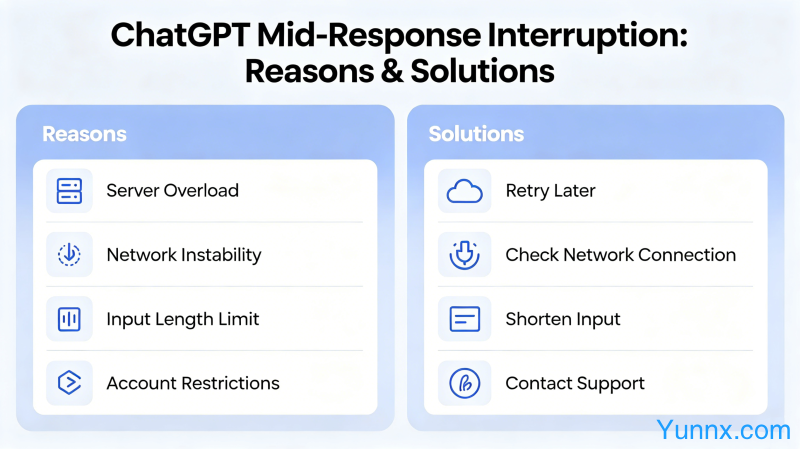 ChatGPT Mid-Response Interruption: Reasons & Solutions

Reasons

Server Overload

Network Instability

Input Length Limit

Account Restrictions

Solutions

Retry Later

Check Network Connection

Shorten Input

Contact Support

Yunnx.com